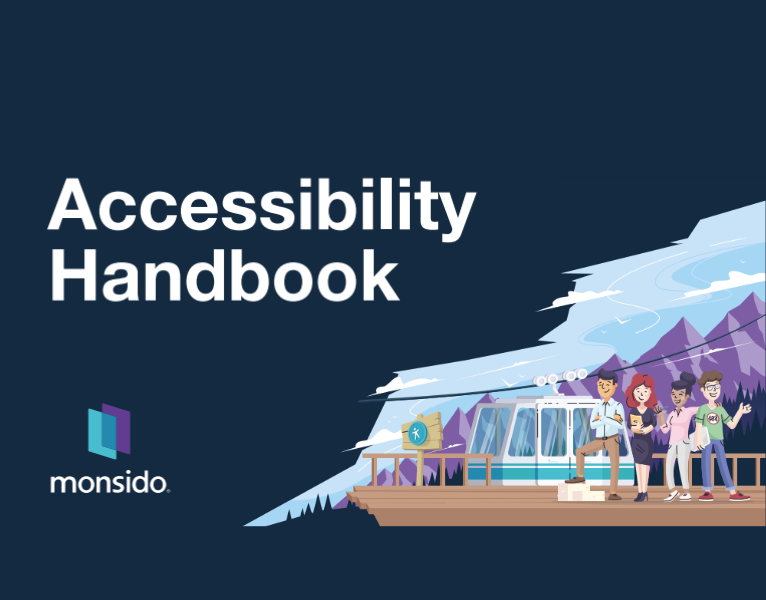 Accessibility Handbook

monsido.